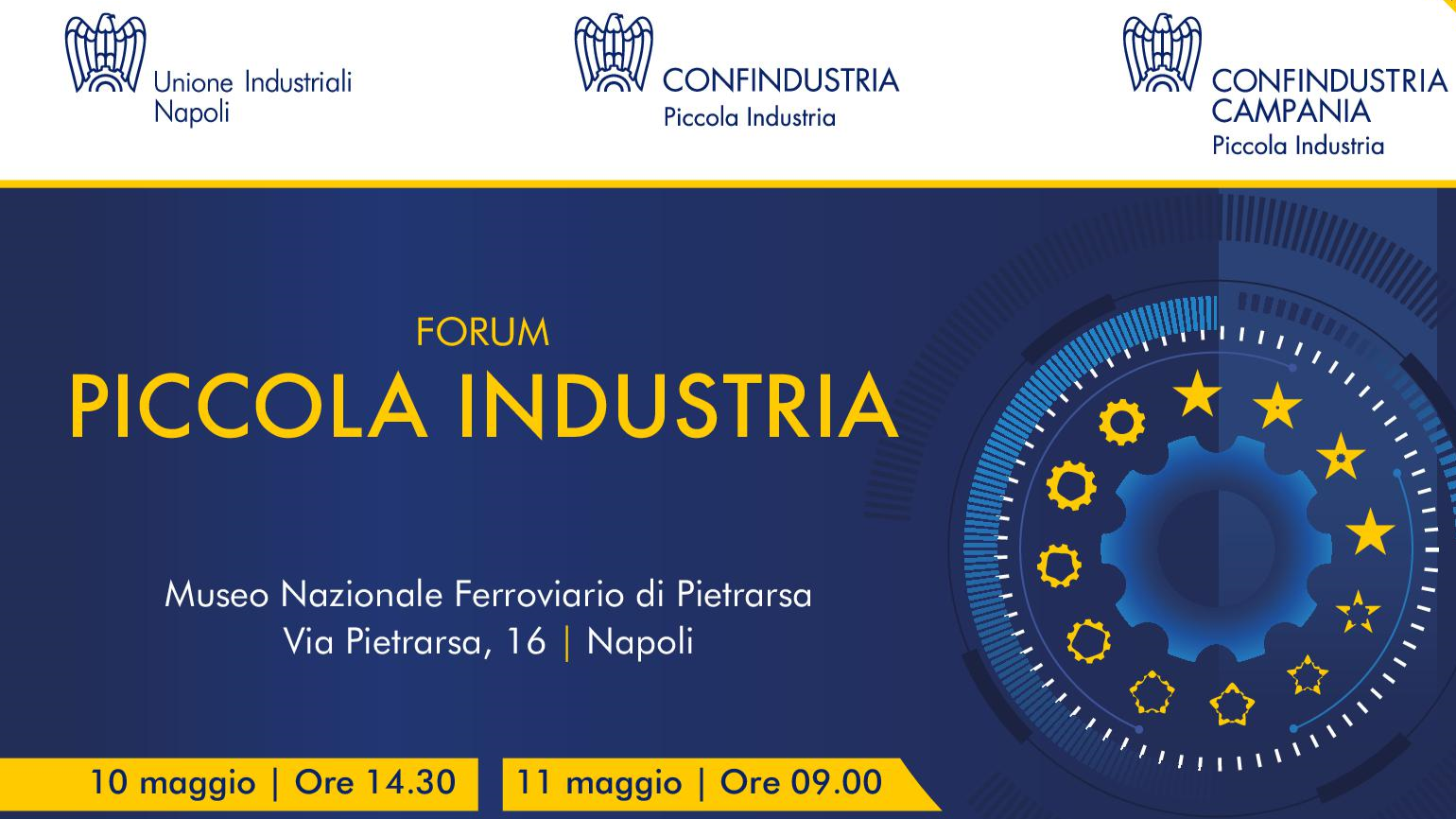 Unione Industriali
Napoli

CONFINDUSTRIA
Piccola Industria

CONFINDUSTRIA
CAMPANIA
Piccola Industria

FORUM
PICCOLA INDUSTRIA

Museo Nazionale Ferroviario di Pietrarsa
Via Pietrarsa, 16 | Napoli

10 maggio | Ore 14.30

11 maggio | Ore 09.00